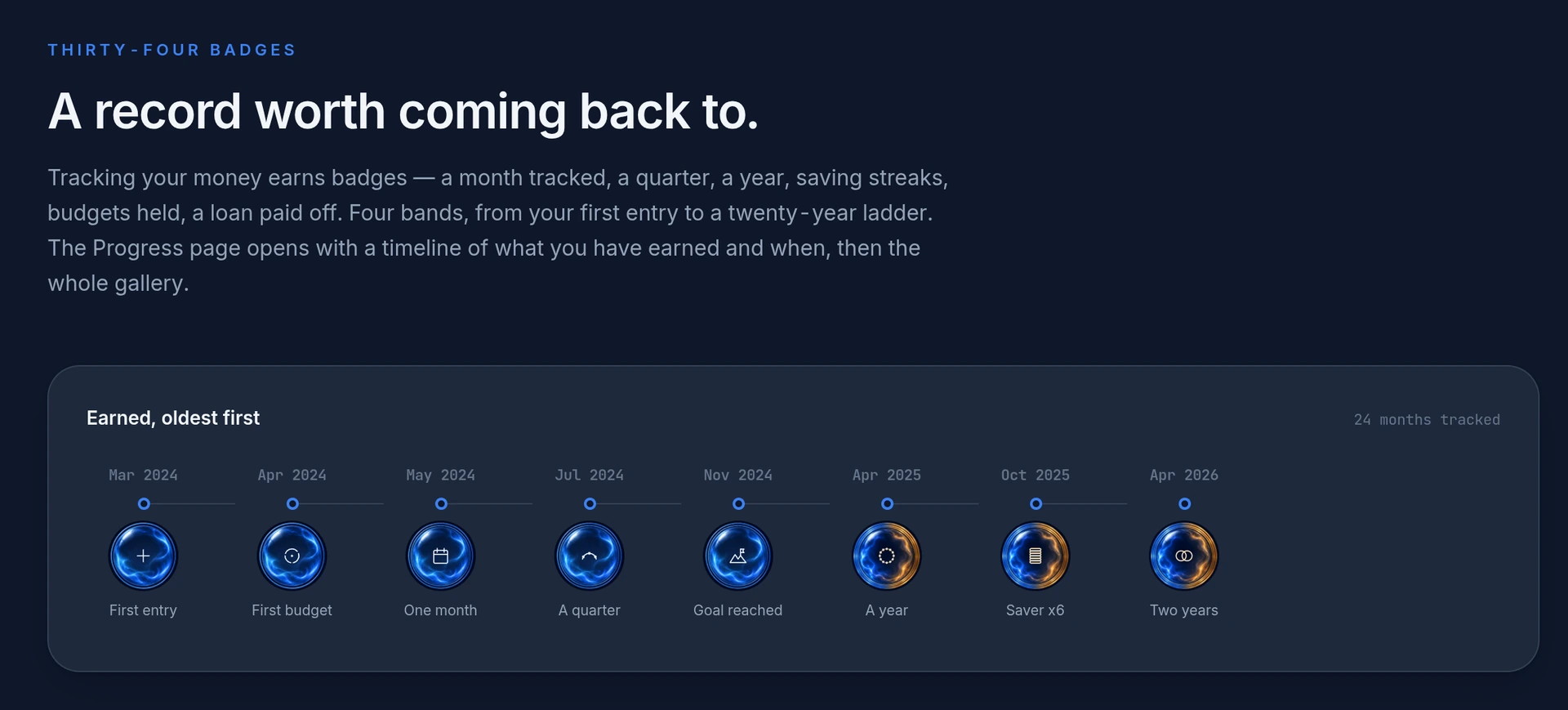 THIRTY-FOUR BADGES

A record worth coming back to.

Tracking your money earns badges — a month tracked, a quarter, a year, saving streaks, budgets held, a loan paid off. Four bands, from your first entry to a twenty-year ladder. The Progress page opens with a timeline of what you have earned and when, then the whole gallery.

Earned, oldest first

24 months tracked

Mar 2024
First entry

Apr 2024
First budget

May 2024
One month

Jul 2024
A quarter

Nov 2024
Goal reached

Apr 2025
A year

Oct 2025
Saver x6

Apr 2026
Two years